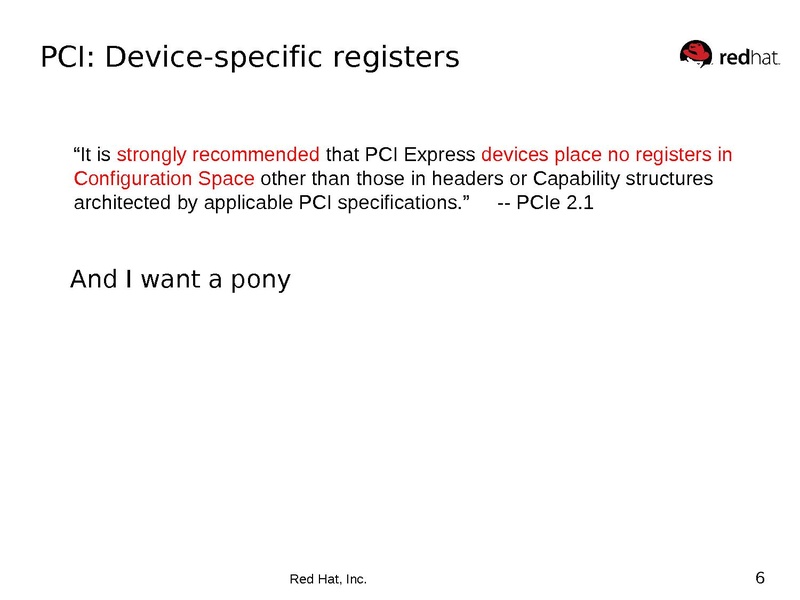 PCI: Device-specific registers

redhat.

“It is strongly recommended that PCI Express devices place no registers in Configuration Space other than those in headers or Capability structures architected by applicable PCI specifications.” -- PCIe 2.1

And I want a pony

Red Hat, Inc.

6